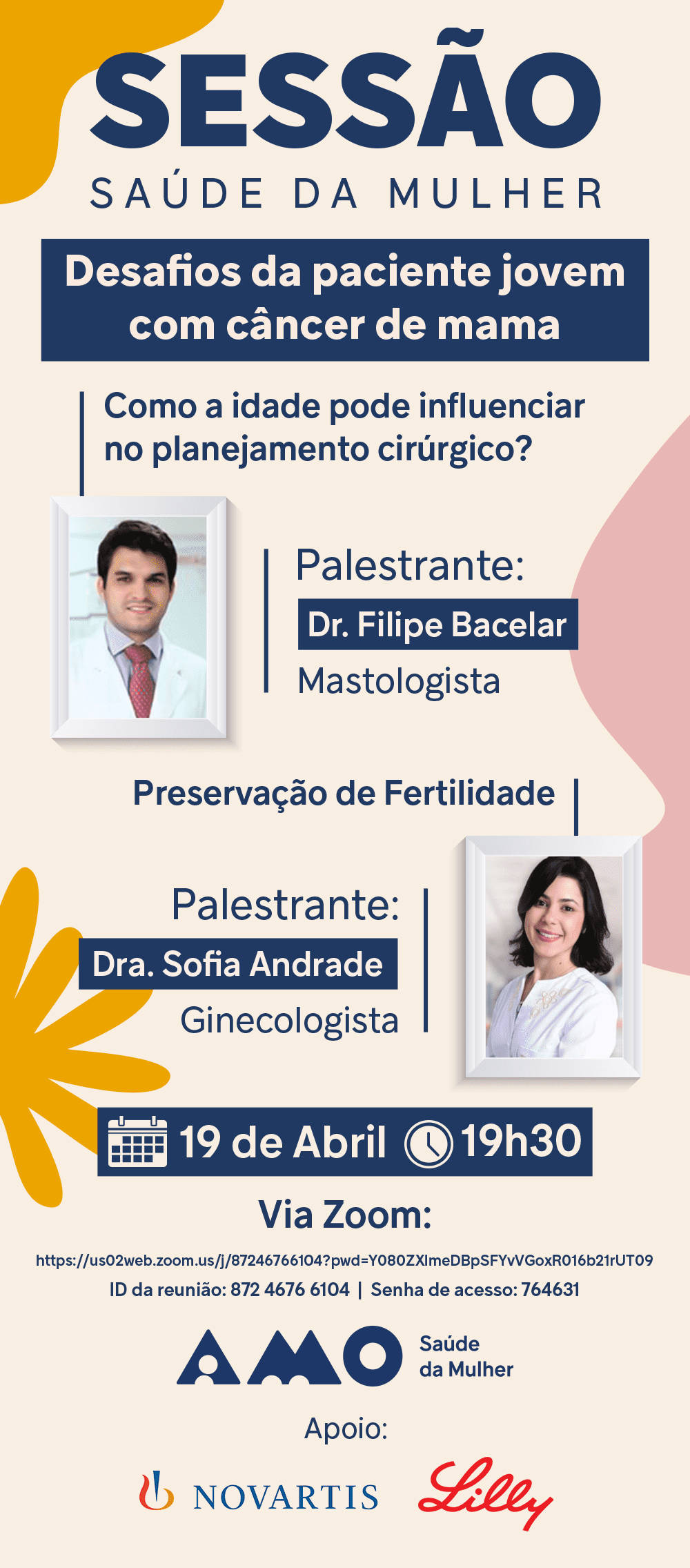 SESSÃO
SAÚDE DA MULHER

Desafios da paciente jovem com câncer de mama

Como a idade pode influenciar no planejamento cirúrgico?

Palestrante:
Dr. Filipe Bacelar
Mastologista

Preservação de Fertilidade

Palestrante:
Dra. Sofia Andrade
Ginecologista

19 de Abril 19h30

Via Zoom:

https://us02web.zoom.us/j/87246766104?pwd=Y080ZXlmeDBpSFYvVGoxR016b21rUT09
ID da reunião: 872 4676 6104 | Senha de acesso: 764631

AMO Saúde da Mulher

Apoio:

NOVARTIS Lilly